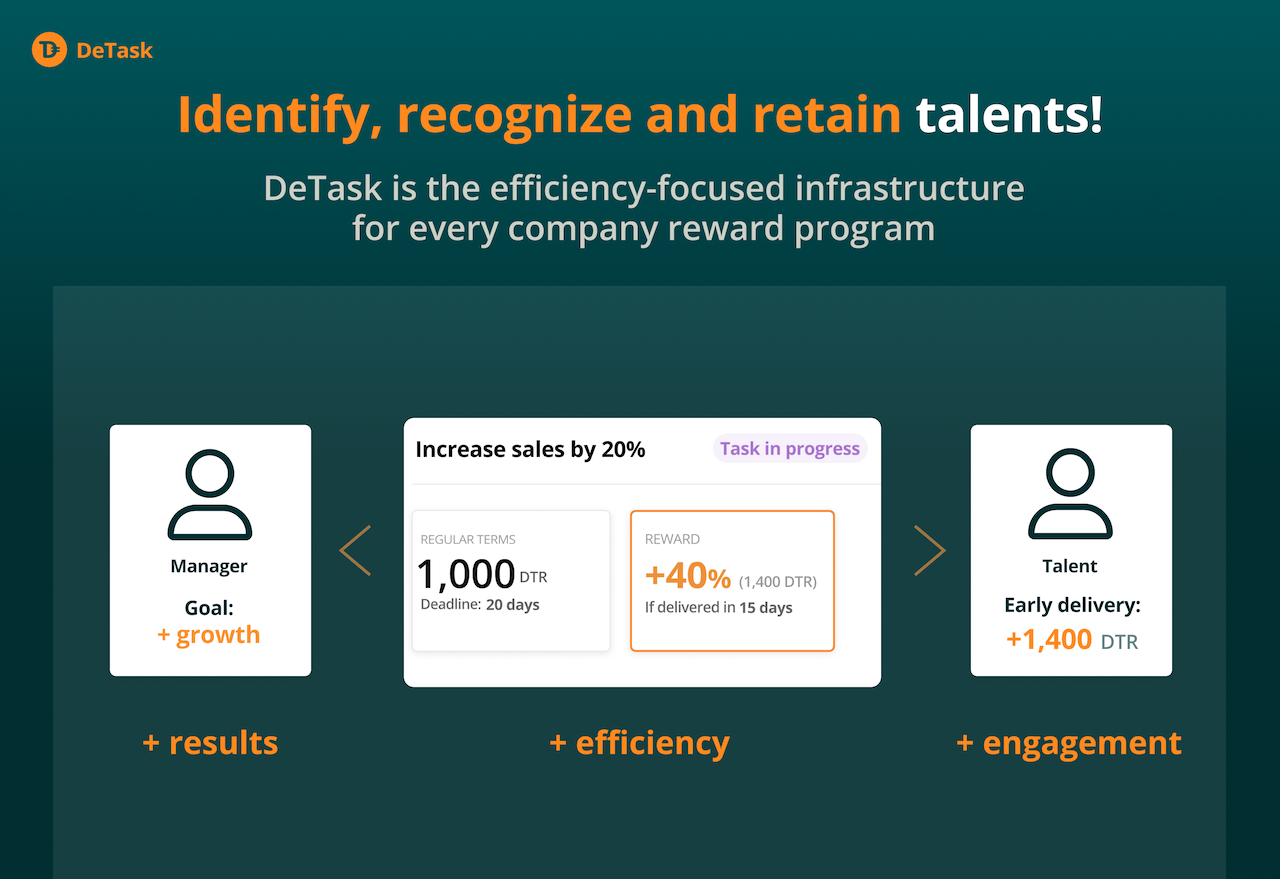 DeTask

Identify, recognize and retain talents!

DeTask is the efficiency-focused infrastructure for every company reward program

Manager

Goal:
+ growth

Increase sales by 20%

Task in progress

REGULAR TERMS
1,000 DTR
Deadline: 20 days

REWARD
+40% (1,400 DTR)
If delivered in 15 days

Talent

Early delivery:
+1,400 DTR

+ results

+ efficiency

+ engagement